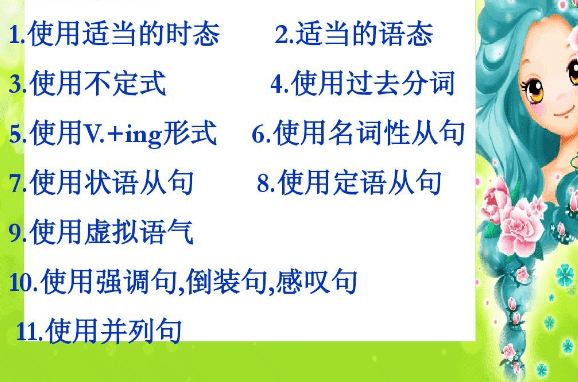 1.使用适当的时态 2.适当的语态

3.使用不定式 4.使用过去分词

5.使用V.+ing形式 6.使用名词性从句

7.使用状语从句 8.使用定语从句

9.使用虚拟语气

10.使用强调句,倒装句,感叹句

11.使用并列句